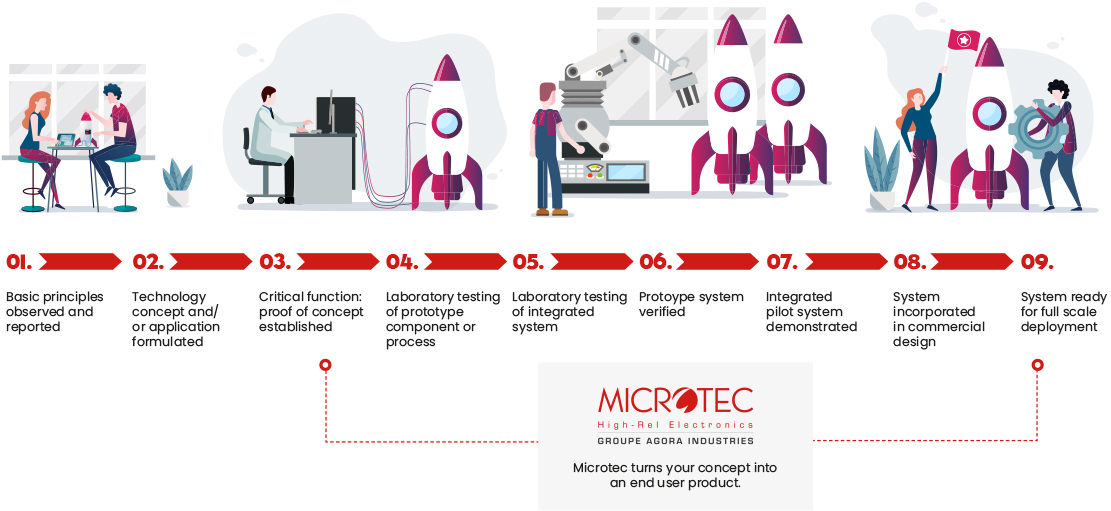 01.
Basic principles observed and reported

02.
Technology concept and/ or application formulated

03.
Critical function: proof of concept established

04.
Laboratory testing of prototype component or process

05.
Laboratory testing of integrated system

06.
Protoype system verified

07.
Integrated pilot system demonstrated

08.
System incorporated in commercial design

09.
System ready for full scale deployment

MICROTEC
High-Rel Electronics
GROUPE AGORA INDUSTRIES

Microtec turns your concept into an end user product.